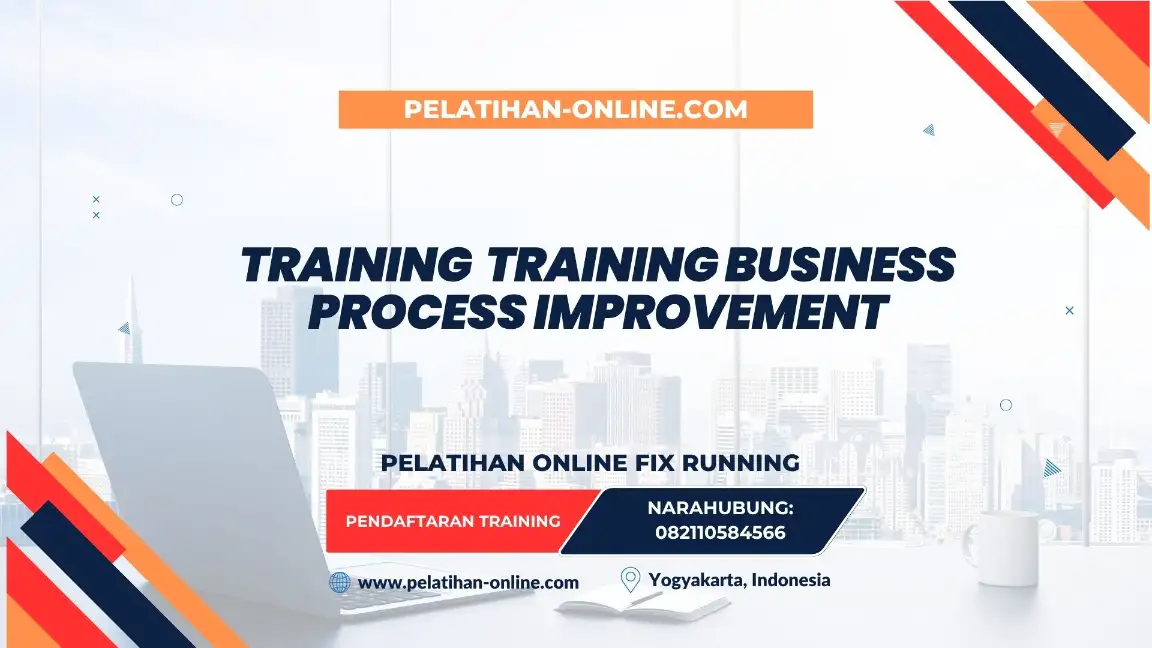 PELATIHAN-ONLINE.COM

TRAINING TRAINING BUSINESS PROCESS IMPROVEMENT

PELATIHAN ONLINE FIX RUNNING

PENDAFTARAN TRAINING

NARAHUBUNG: 082110584566

www.pelatihan-online.com

Yogyakarta, Indonesia